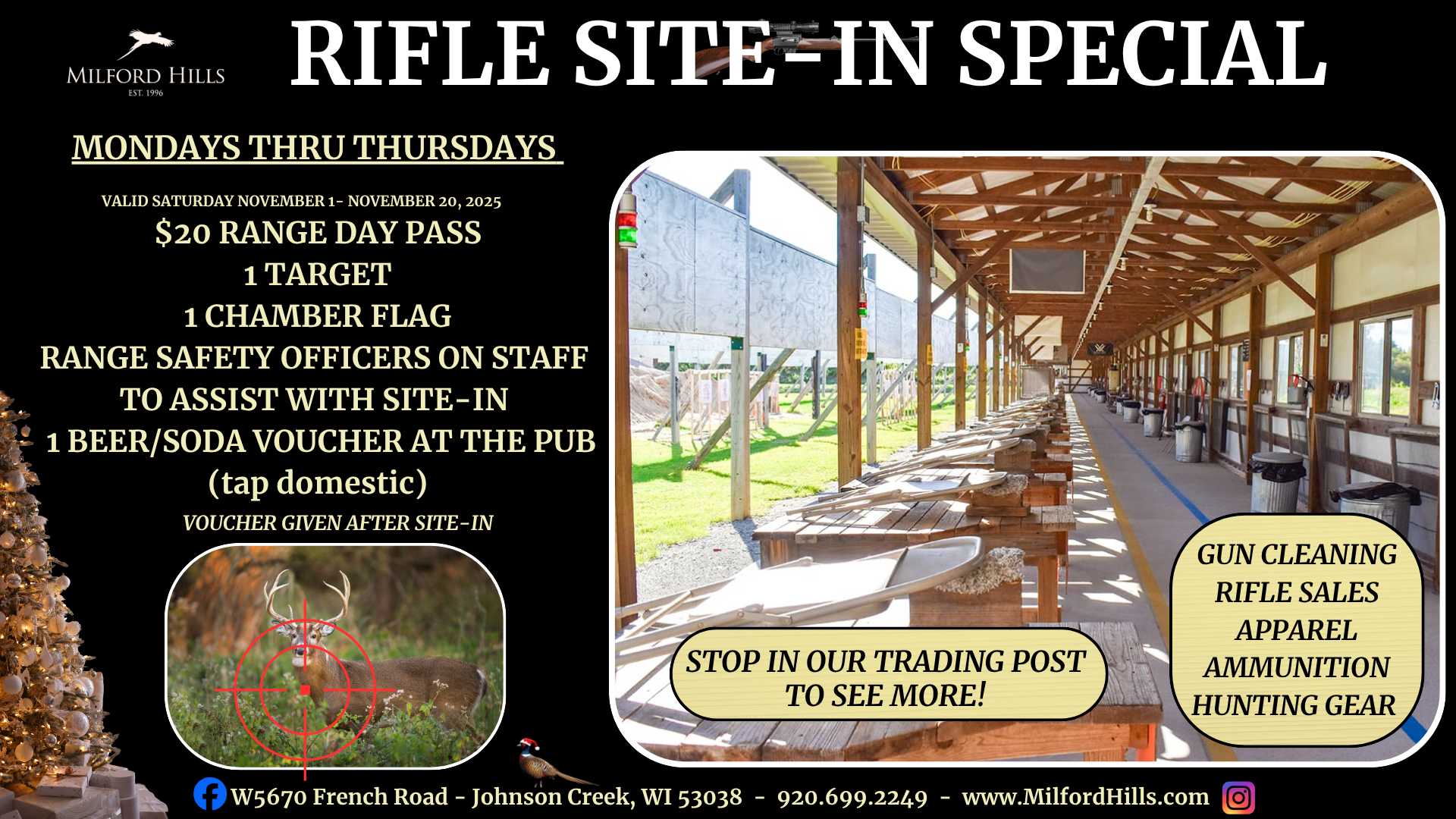 MILFORD HILLS
EST. 1996

RIFLE SITE-IN SPECIAL

MONDAYS THRU THURSDAYS

VALID SATURDAY NOVEMBER 1- NOVEMBER 20, 2025

$20 RANGE DAY PASS
1 TARGET
1 CHAMBER FLAG
RANGE SAFETY OFFICERS ON STAFF TO ASSIST WITH SITE-IN
1 BEER/SODA VOUCHER AT THE PUB (tap domestic)

VOUCHER GIVEN AFTER SITE-IN

STOP IN OUR TRADING POST TO SEE MORE!

GUN CLEANING
RIFLE SALES
APPAREL
AMMUNITION
HUNTING GEAR

W5670 French Road - Johnson Creek, WI 53038 - 920.699.2249 - www.MilfordHills.com